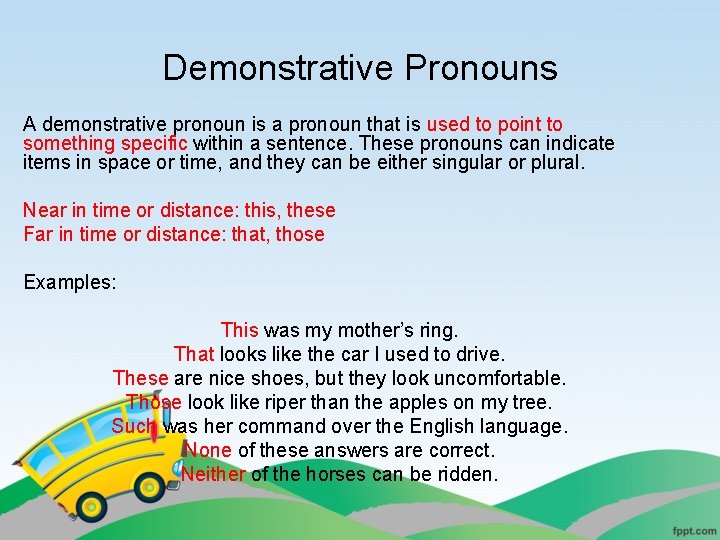 Demonstrative Pronouns

A demonstrative pronoun is a pronoun that is used to point to something specific within a sentence. These pronouns can indicate items in space or time, and they can be either singular or plural.

Near in time or distance: this, these
Far in time or distance: that, those

Examples:

This was my mother's ring.
That looks like the car I used to drive.
These are nice shoes, but they look uncomfortable.
Those look like riper than the apples on my tree.
Such was her command over the English language.
None of these answers are correct.
Neither of the horses can be ridden.

fppt.com